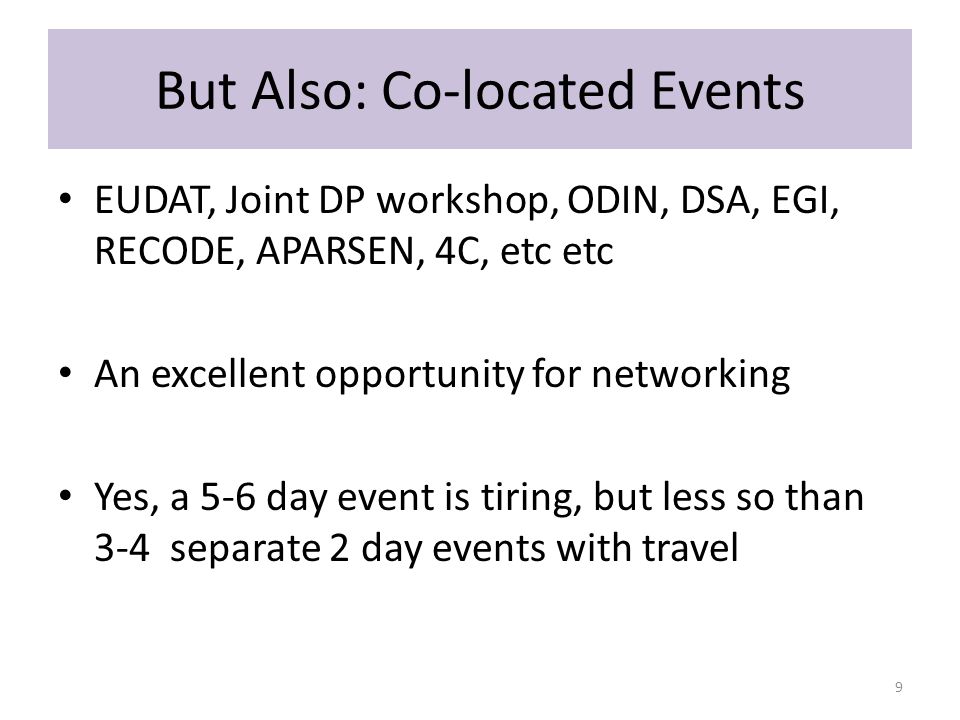 But Also: Co-located Events

• EUDAT, Joint DP workshop, ODIN, DSA, EGI, RECODE, APARSEN, 4C, etc etc

• An excellent opportunity for networking

• Yes, a 5-6 day event is tiring, but less so than 3-4 separate 2 day events with travel

9